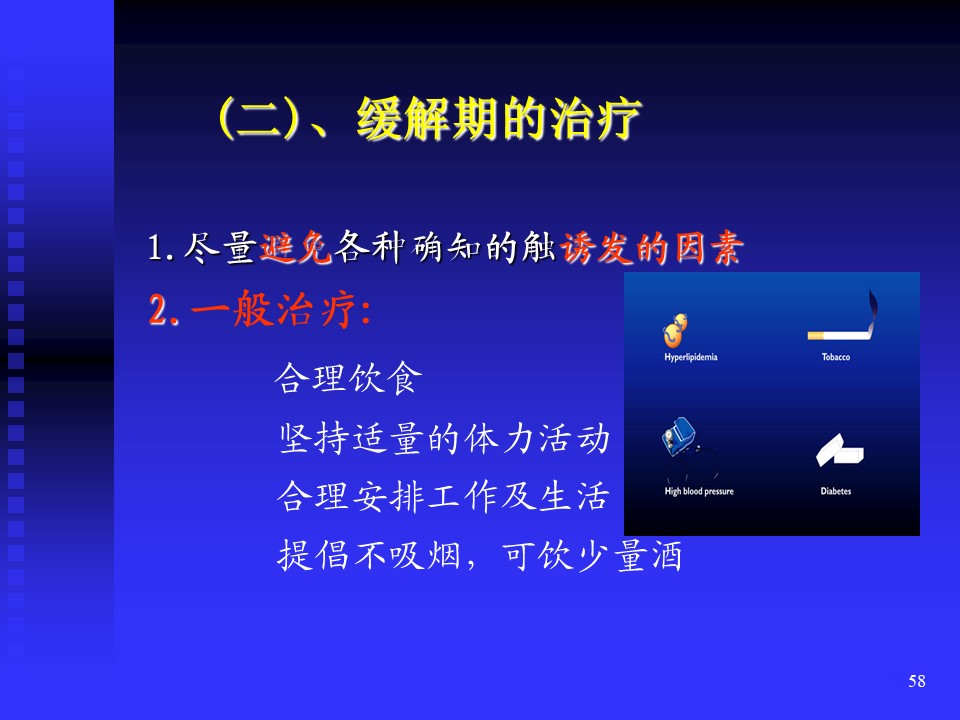 (二)、缓解期的治疗

1.尽量避免各种确知的触诱发的因素

2.一般治疗:

合理饮食

坚持适量的体力活动

合理安排工作及生活

提倡不吸烟，可饮少量酒

Hyperlipidemia

Tobacco

High blood pressure

Diabetes

58